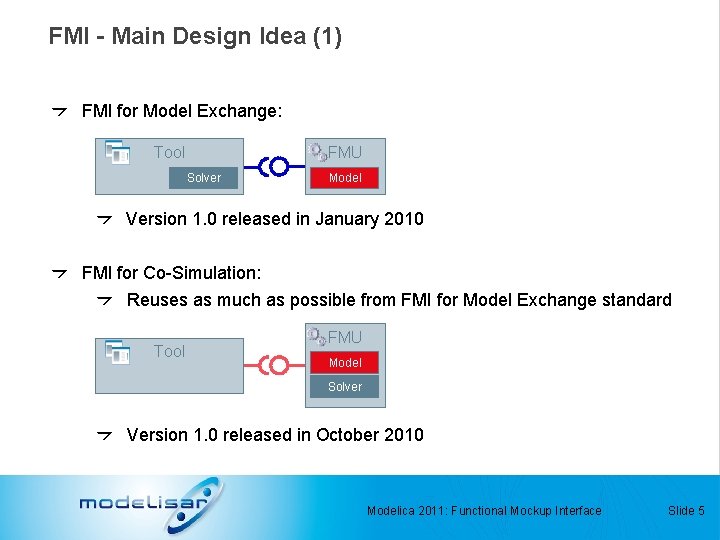 FMI - Main Design Idea (1)

FMI for Model Exchange:

Tool

Solver

FMU

Model

Version 1.0 released in January 2010

FMI for Co-Simulation:

Reuses as much as possible from FMI for Model Exchange standard

Tool

FMU

Model

Solver

Version 1.0 released in October 2010

modelisar

Modelica 2011: Functional Mockup Interface

Slide 5